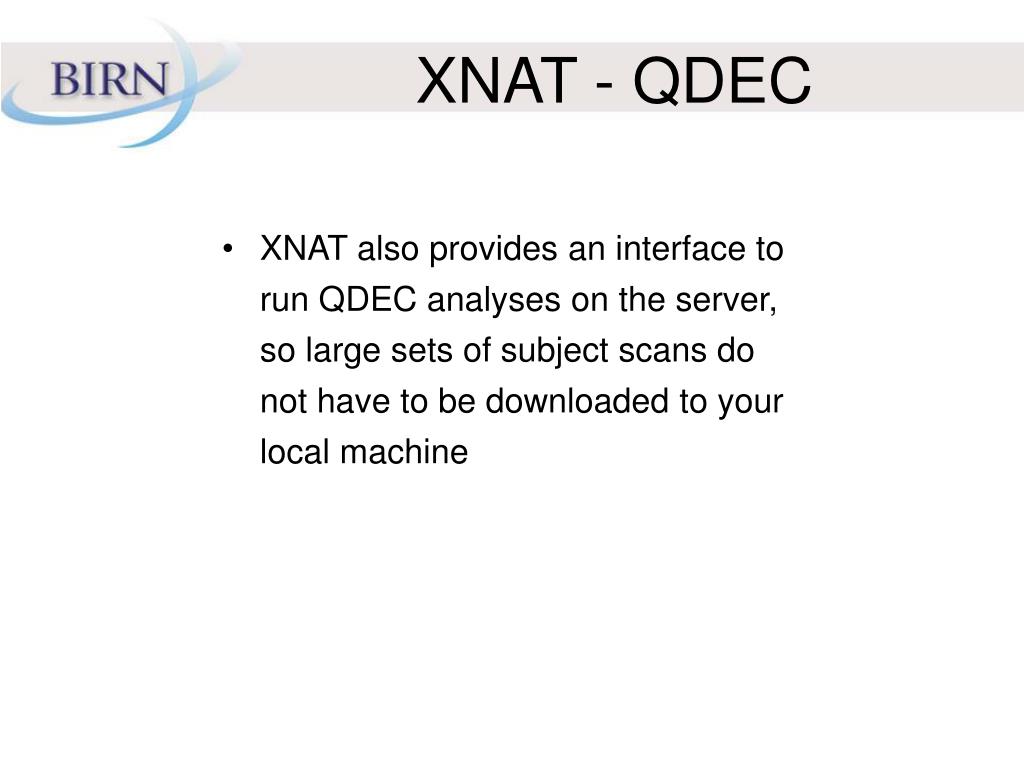 BIRN

XNAT - QDEC

• XNAT also provides an interface to run QDEC analyses on the server, so large sets of subject scans do not have to be downloaded to your local machine